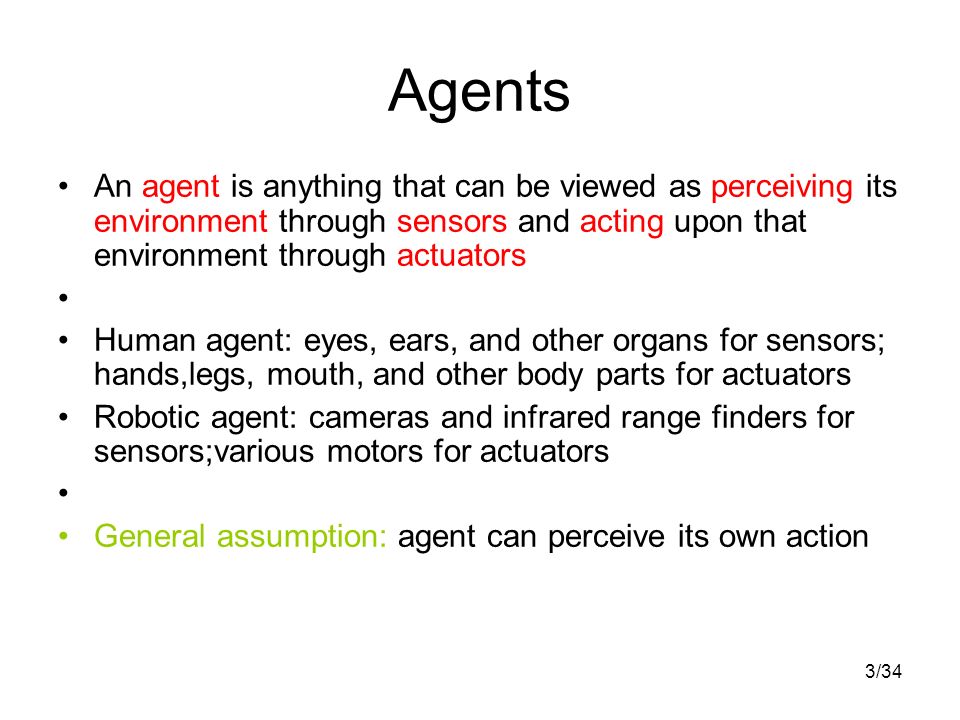 Agents

• An agent is anything that can be viewed as perceiving its environment through sensors and acting upon that environment through actuators

•

• Human agent: eyes, ears, and other organs for sensors; hands,legs, mouth, and other body parts for actuators

• Robotic agent: cameras and infrared range finders for sensors;various motors for actuators

•

• General assumption: agent can perceive its own action

3/34